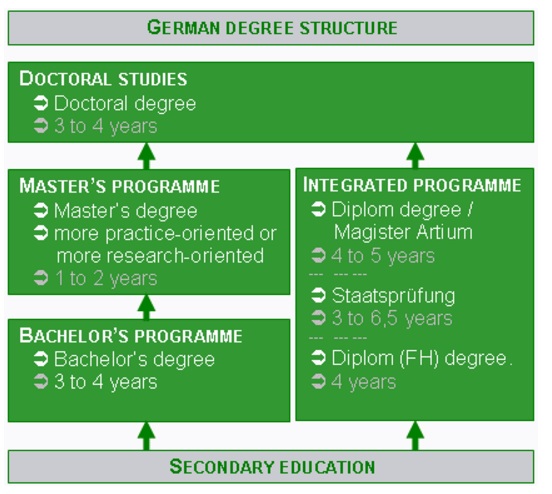 GERMAN DEGREE STRUCTURE

DOCTORAL STUDIES
➲ Doctoral degree
➲ 3 to 4 years

MASTER'S PROGRAMME
➲ Master's degree
➲ more practice-oriented or more research-oriented
➲ 1 to 2 years

BACHELOR'S PROGRAMME
➲ Bachelor's degree
➲ 3 to 4 years

INTEGRATED PROGRAMME
➲ Diplom degree / Magister Artium
➲ 4 to 5 years
--- --- ---
➲ Staatsprüfung
➲ 3 to 6,5 years
--- --- ---
➲ Diplom (FH) degree.
➲ 4 years

SECONDARY EDUCATION